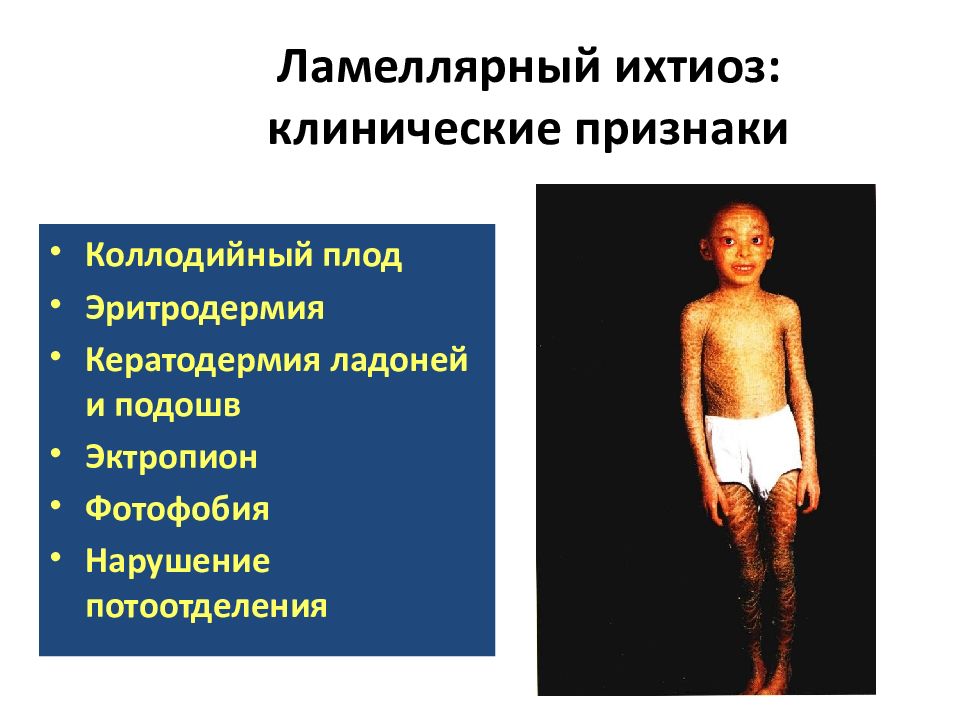 Ламеллярный ихтиоз: клинические признаки

• Коллодийный плод
• Эритродермия
• Кератодермия ладоней и подошв
• Эктропион
• Фотофобия
• Нарушение потоотделения